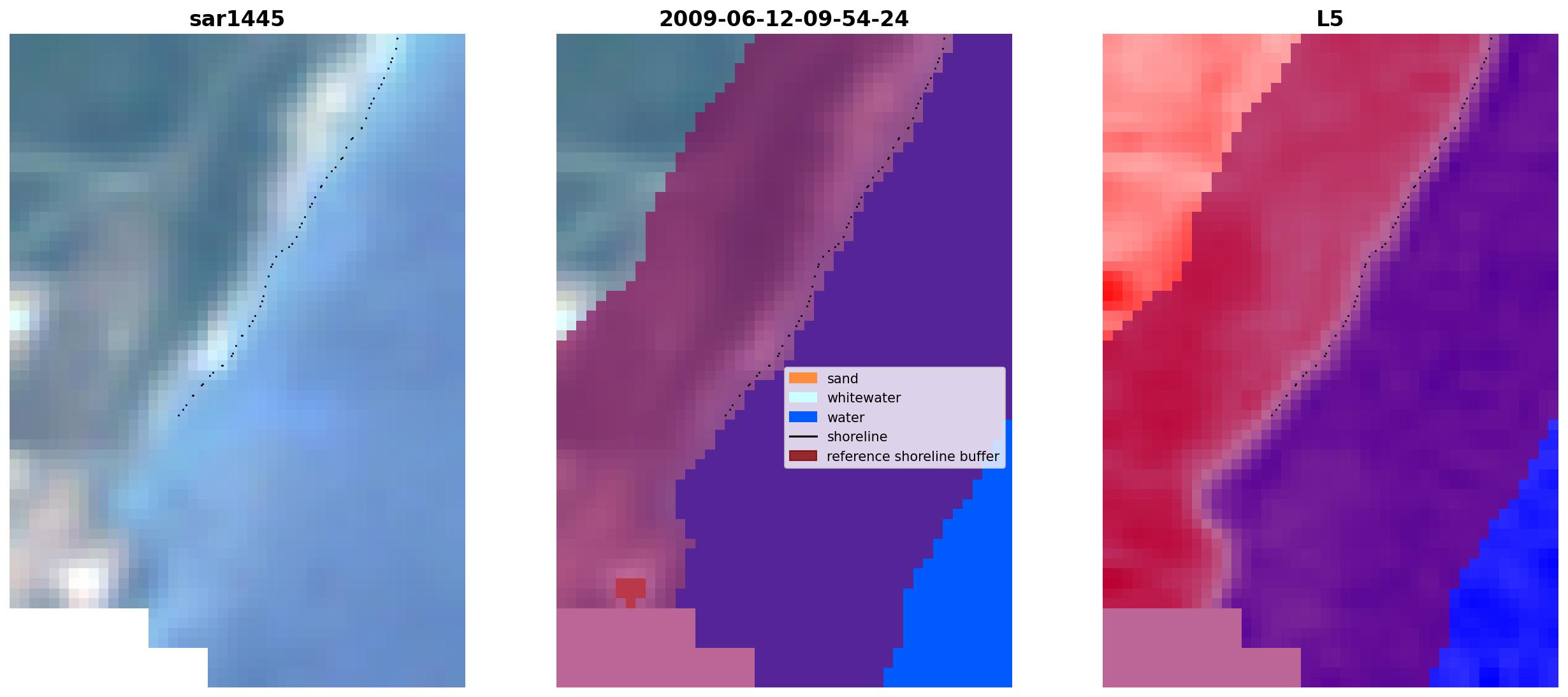 sar1445

2009-06-12-09-54-24

sand
whitewater
water
shoreline
reference shoreline buffer

L5